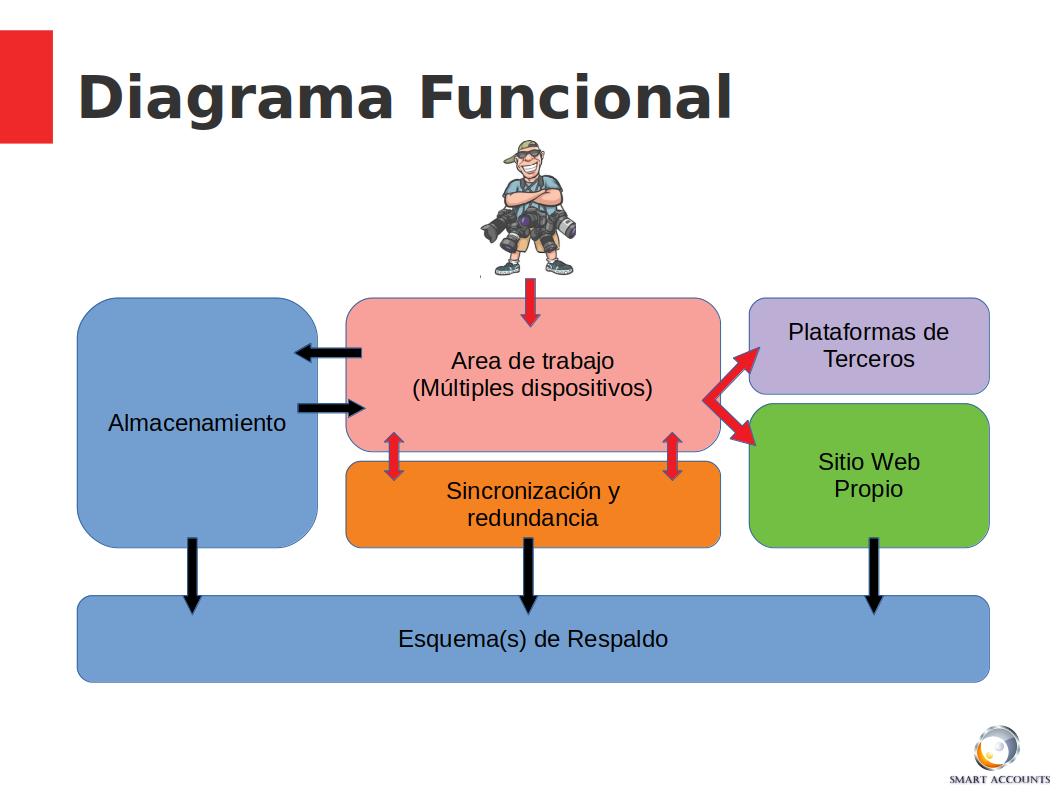 Diagrama Funcional

Almacenamiento

Area de trabajo
(Múltiples dispositivos)

Plataformas de
Terceros

Sitio Web
Propio

Sincronización y
redundancia

Esquema(s) de Respaldo

SMART ACCOUNTS